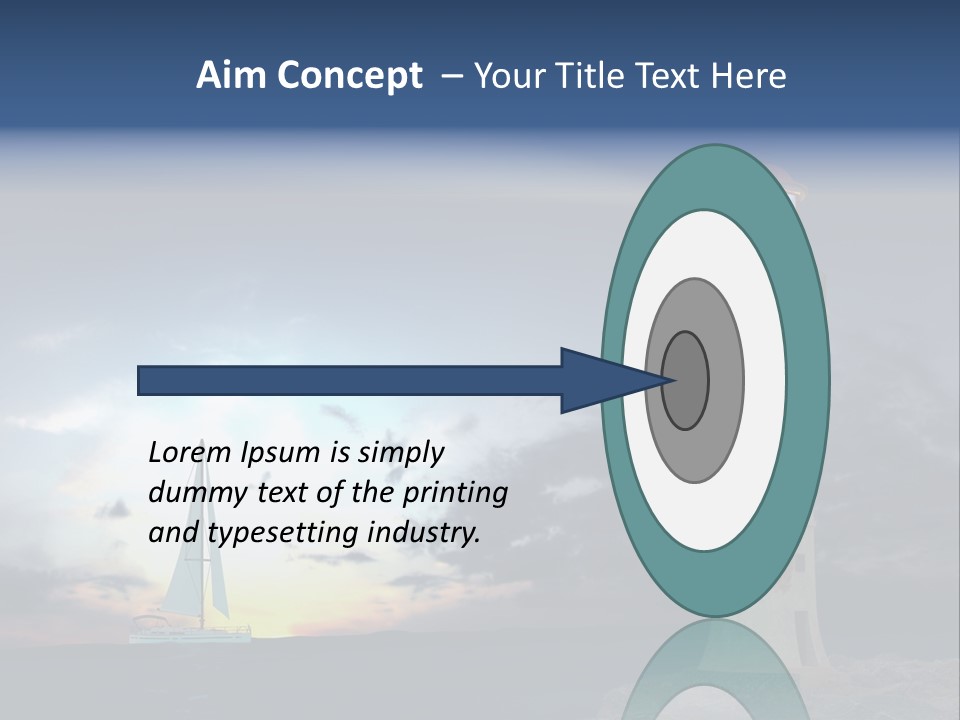 Aim Concept – Your Title Text Here

Lorem Ipsum is simply dummy text of the printing and typesetting industry.